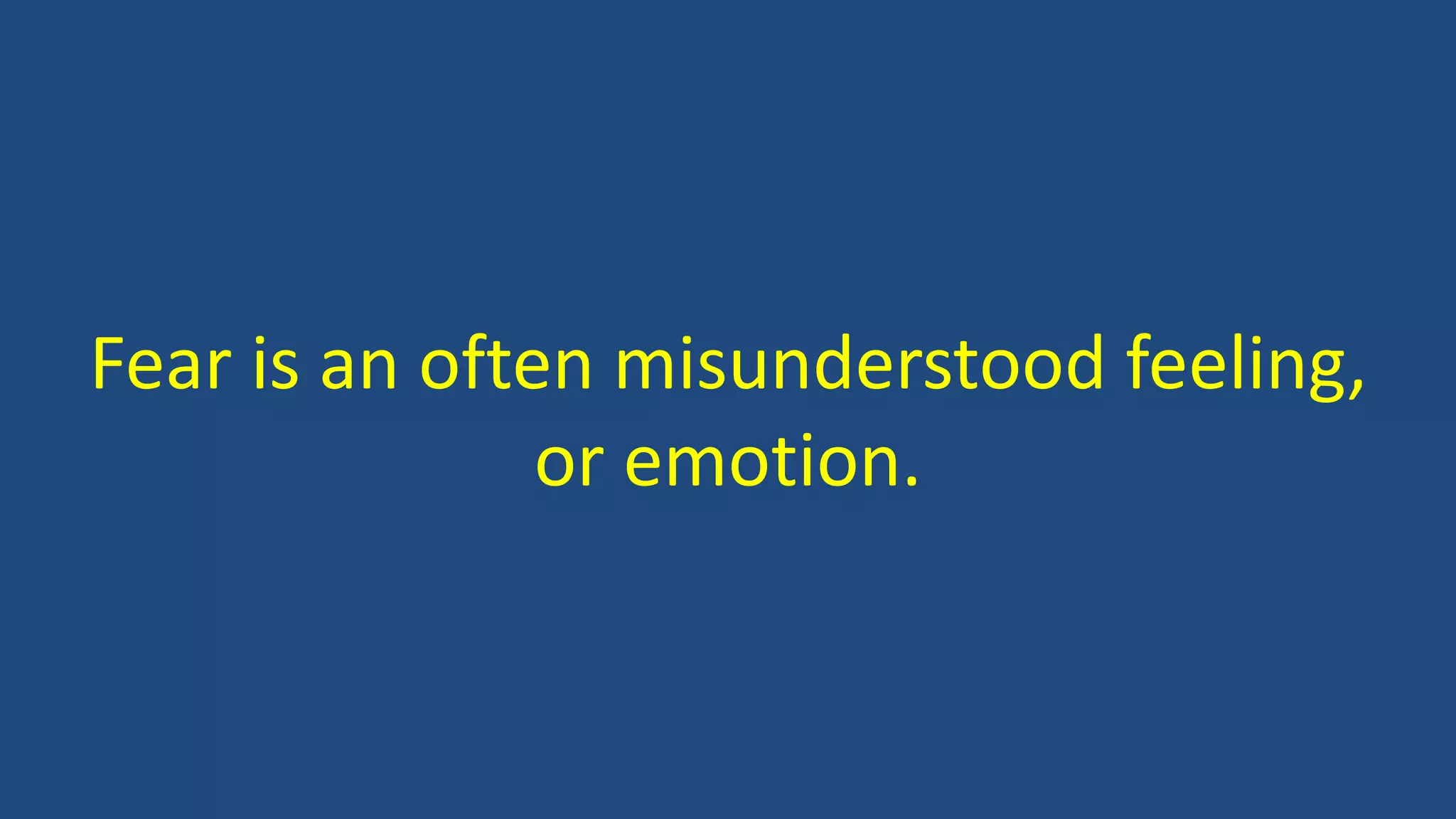 Fear is an often misunderstood feeling, or emotion.